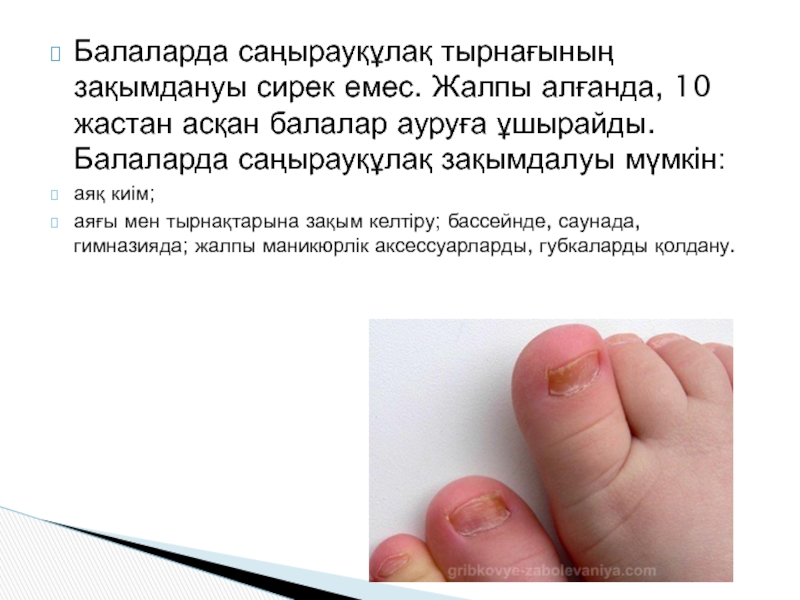 Балаларда саңырауқұлақ тырнағының зақымдануы сирек емес. Жалпы алғанда, 10 жастан асқан балалар ауруға ұшырайды. Балаларда саңырауқұлақ зақымдалуы мүмкін:

аяқ киім;

аяғы мен тырнақтарына зақым келтіру; бассейнде, саунада, гимназияда; жалпы маникюрлік аксессуарларды, губкаларды қолдану.

gribkovye-zabolevaniya.com